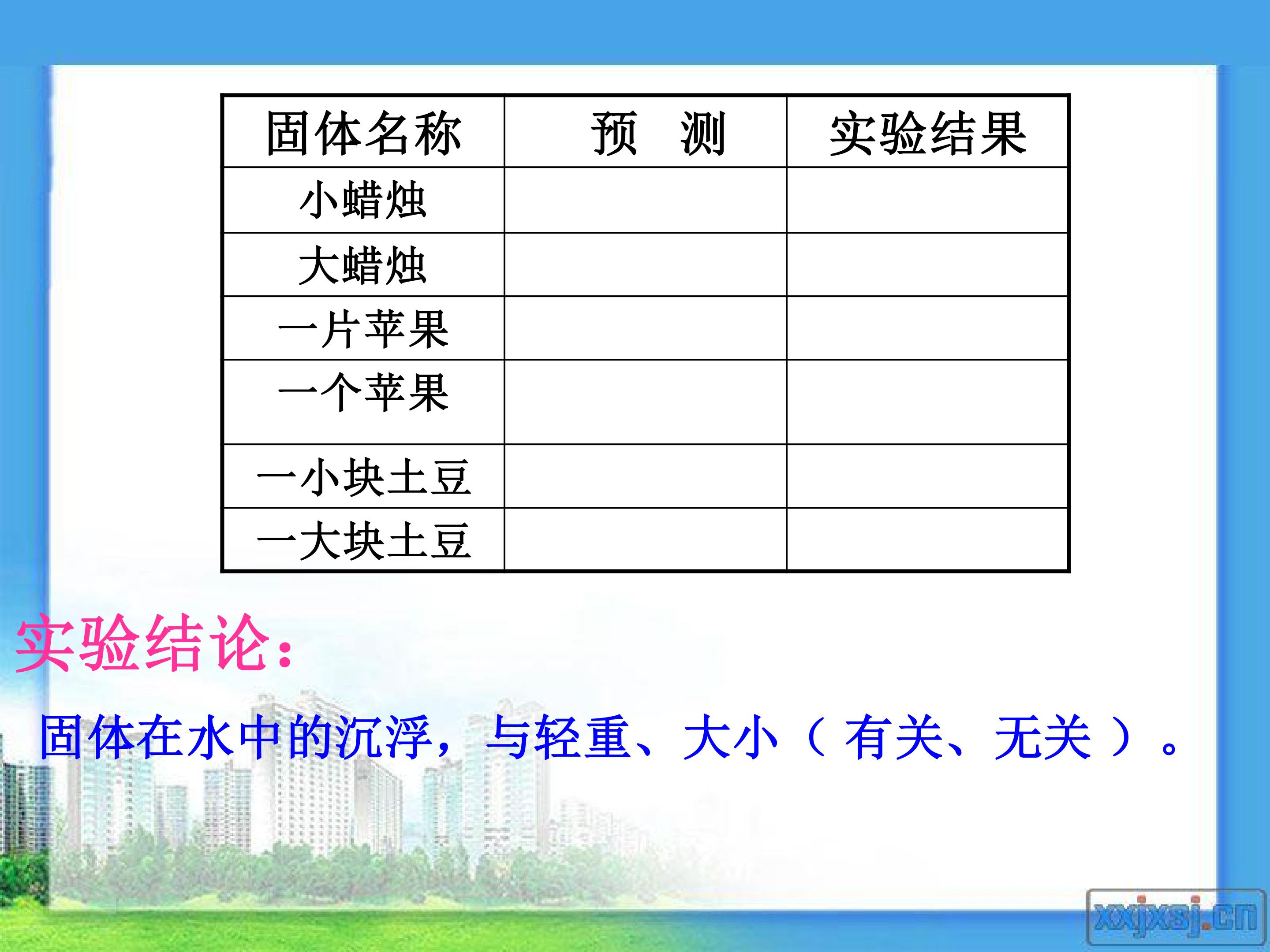 | 固体名称 | 预 测 | 实验结果 |
|---|---|---|
| 小蜡烛 |  |  |
| 大蜡烛 |  |  |
| 一片苹果 |  |  |
| 一个苹果 |  |  |
| 一小块土豆 |  |  |
| 一大块土豆 |  |  |

实验结论：

固体在水中的沉浮，与轻重、大小（有关、无关）。

xxjxsj.cn